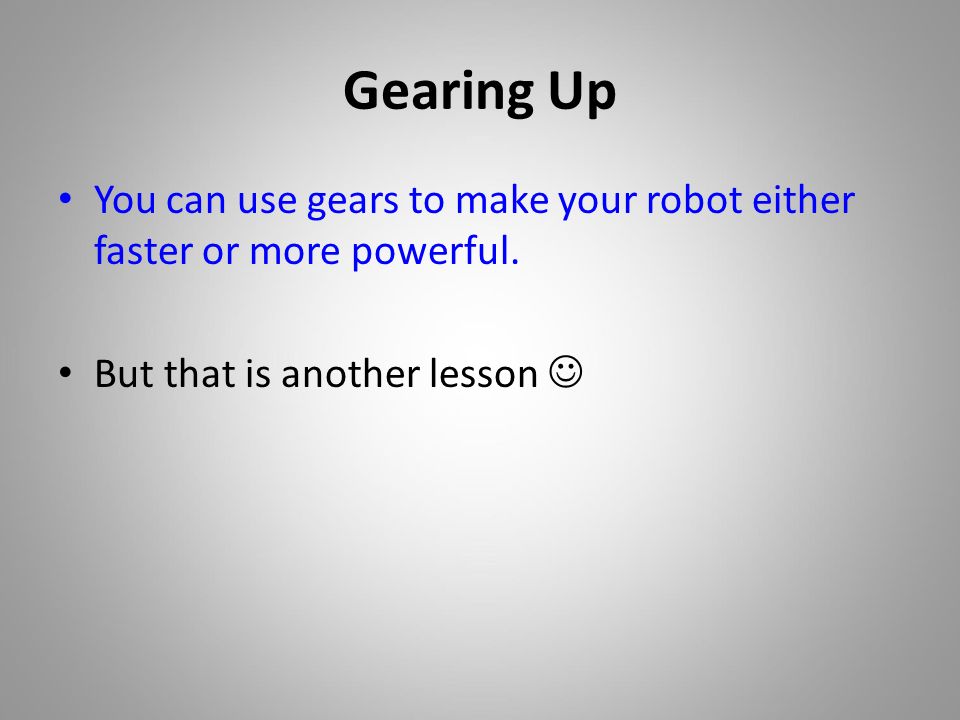 Gearing Up

• You can use gears to make your robot either faster or more powerful.

• But that is another lesson ☺